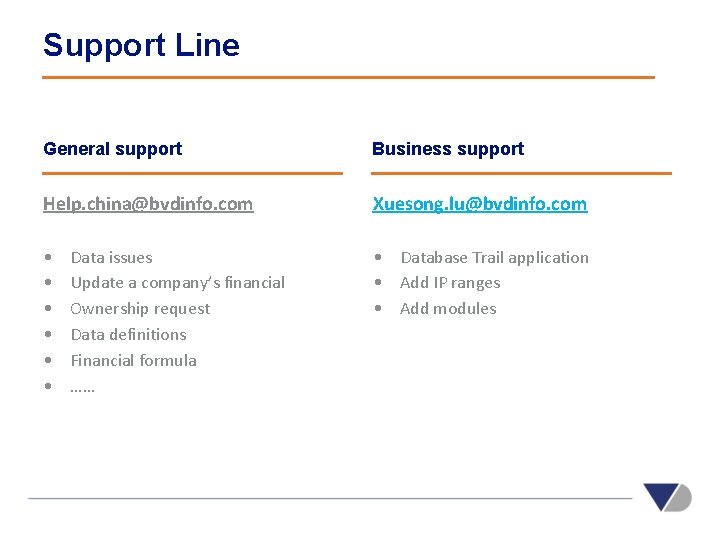 Support Line

General support

Help.china@bvdinfo.com

• Data issues
• Update a company's financial
• Ownership request
• Data definitions
• Financial formula
• ……

Business support

Xuesong.lu@bvdinfo.com

• Database Trail application
• Add IP ranges
• Add modules